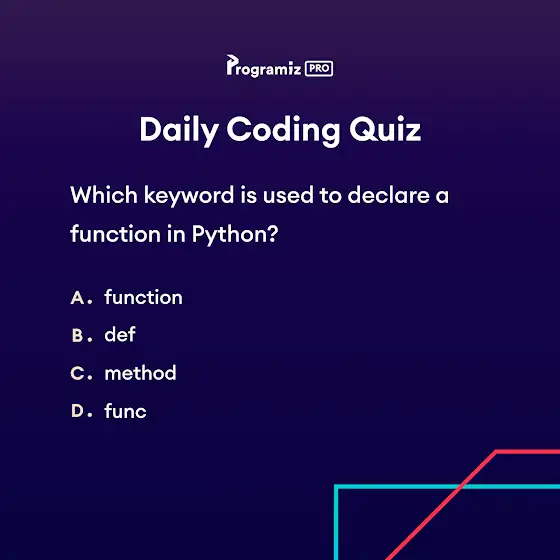 Programiz PRO

Daily Coding Quiz

Which keyword is used to declare a function in Python?

A. function
B. def
C. method
D. func